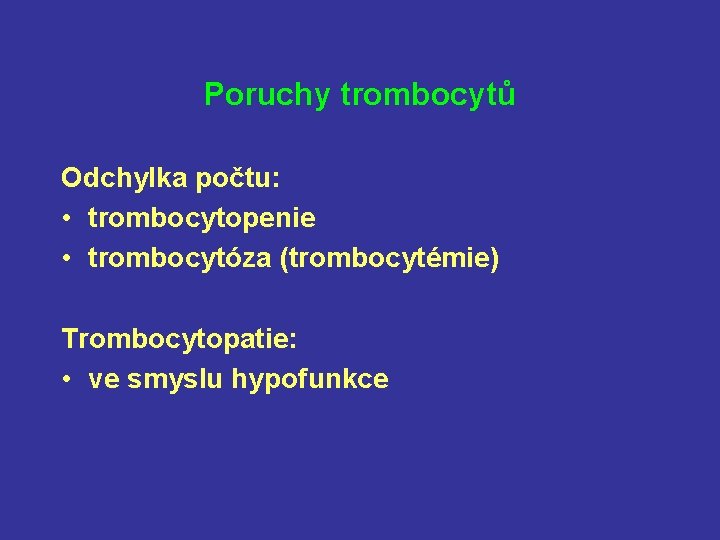 Poruchy trombocytů

Odchylka počtu:
• trombocytopenie
• trombocytóza (trombocytémie)

Trombocytopatie:
• ve smyslu hypofunkce